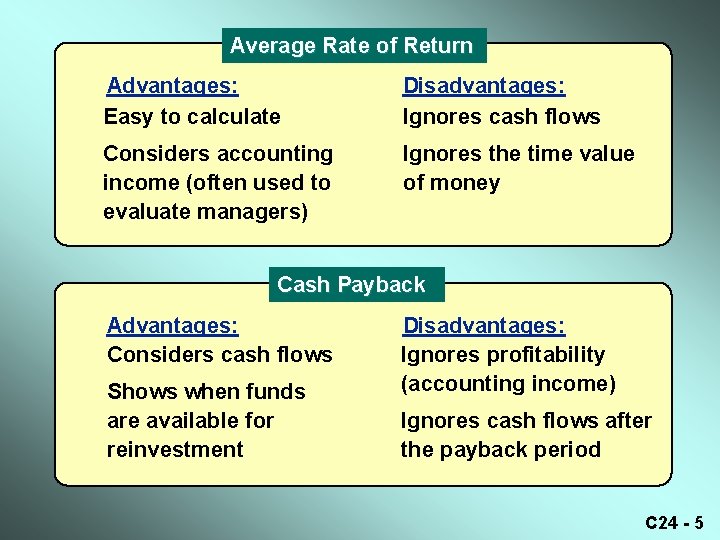 Average Rate of Return

Advantages:
Easy to calculate

Considers accounting income (often used to evaluate managers)

Disadvantages:
Ignores cash flows

Ignores the time value of money

Cash Payback

Advantages:
Considers cash flows

Shows when funds are available for reinvestment

Disadvantages:
Ignores profitability (accounting income)

Ignores cash flows after the payback period

C24 - 5